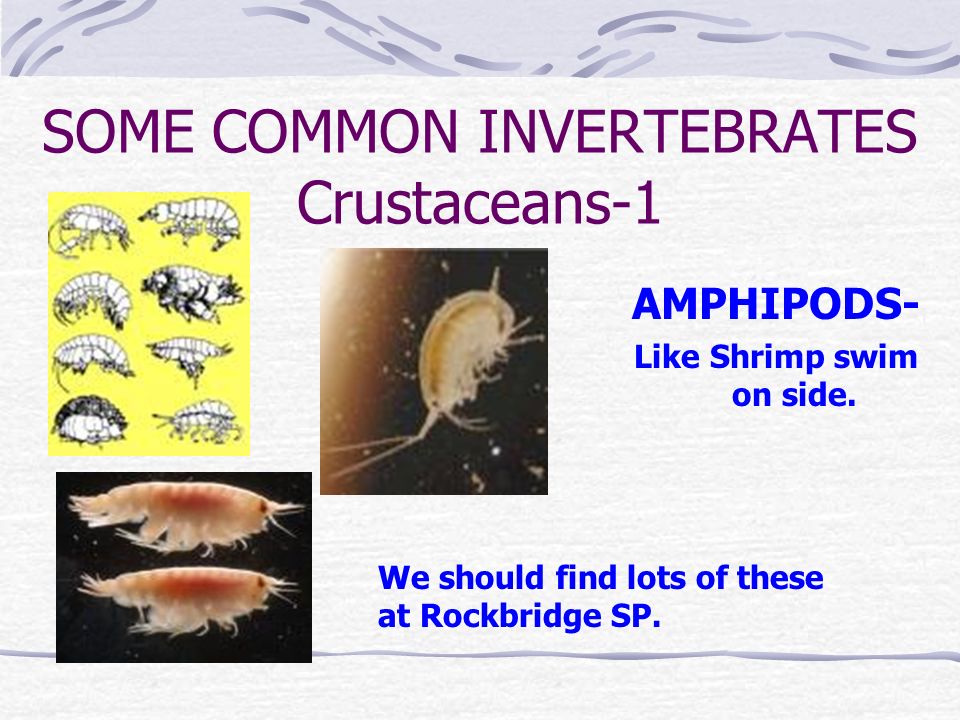 SOME COMMON INVERTEBRATES
Crustaceans-1

AMPHIPODS-
Like Shrimp swim on side.

We should find lots of these at Rockbridge SP.